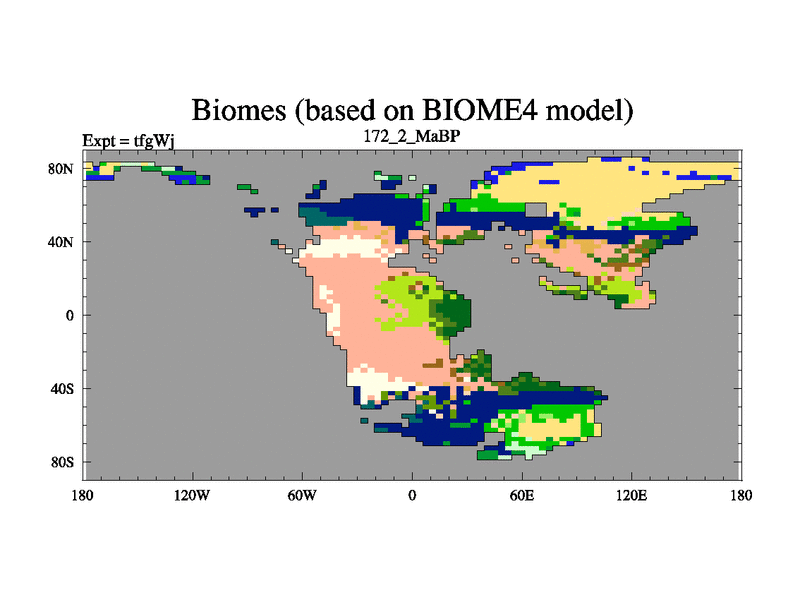 Biomes (based on BIOME4 model)

Expt = tfgWj

172_2_MaBP

80N

40N

0

40S

80S

180

120W

60W

0

60E

120E

180